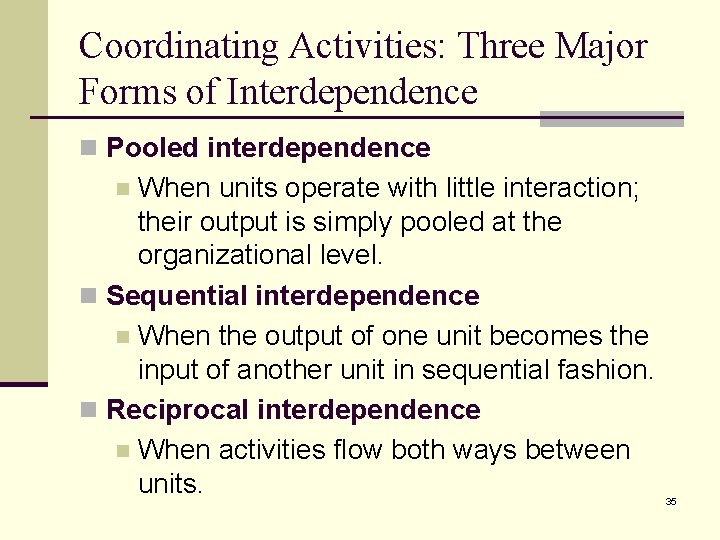 Coordinating Activities: Three Major Forms of Interdependence

Pooled interdependence

When units operate with little interaction; their output is simply pooled at the organizational level.

Sequential interdependence

When the output of one unit becomes the input of another unit in sequential fashion.

Reciprocal interdependence

When activities flow both ways between units.

35